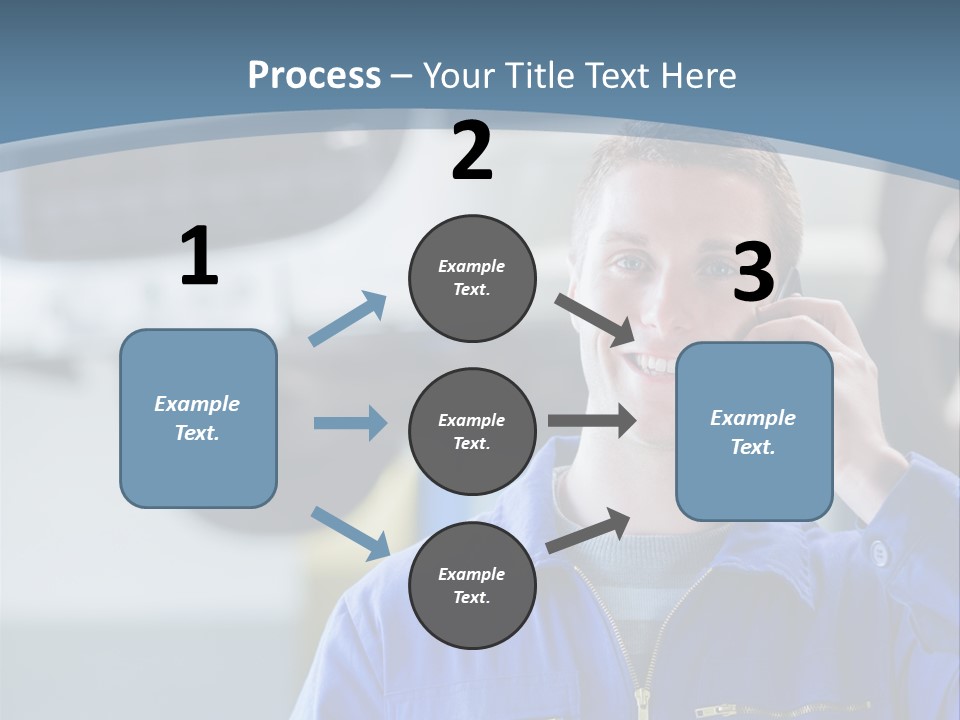 Process – Your Title Text Here

1

Example Text.

2

Example Text.

Example Text.

Example Text.

3

Example Text.